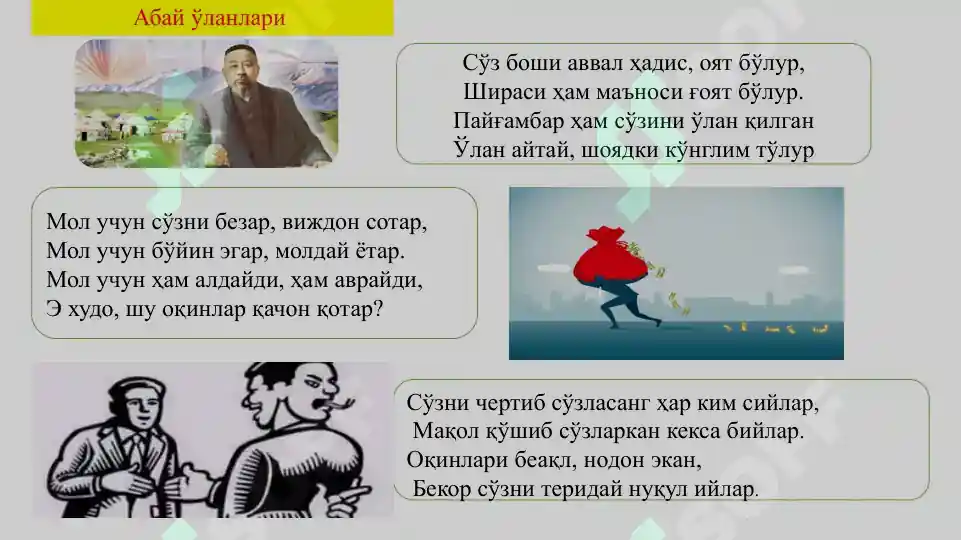 Абай ўланлари

Сўз боши аввал ҳадис, оят бўлур,
Шираси ҳам маъноси ғоят бўлур.
Пайғамбар ҳам сўзини ўлан қилган
Ўлан айтай, шоядки кўнглим тўлур

Мол учун сўзни безар, виждон сотар,
Мол учун бўйин эгар, молдай ётар.
Мол учун ҳам алдайди, ҳам аврайди,
Э худо, шу оқинлар қачон қотар?

Сўзни чертиб сўзласанг ҳар ким сийлар,
Мақол қўшиб сўзларкан кекса бийлар.
Оқинлари беақл, нодон экан,
Бекор сўзни теридай нуқул ийлар.